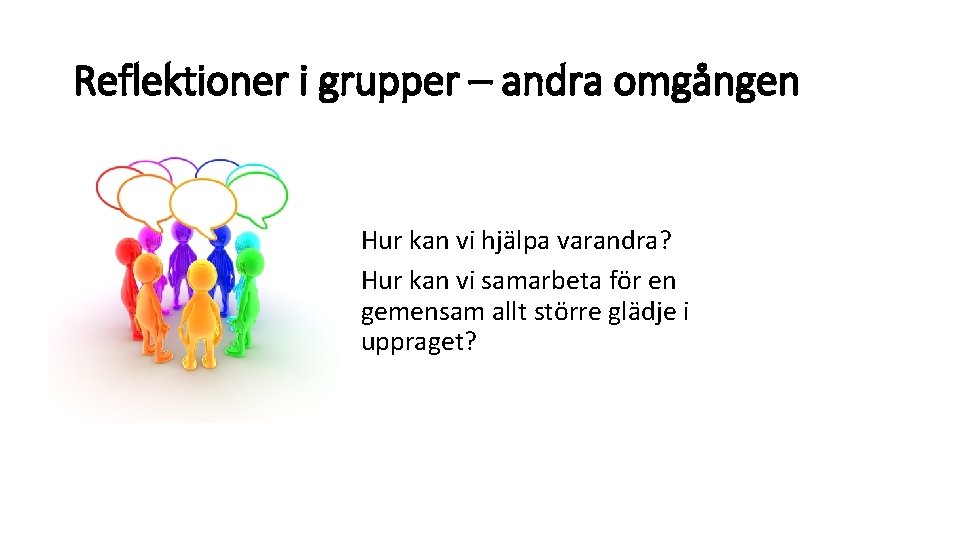 Reflektioner i grupper – andra omgången

Hur kan vi hjälpa varandra?

Hur kan vi samarbeta för en gemensam allt större glädje i uppraget?